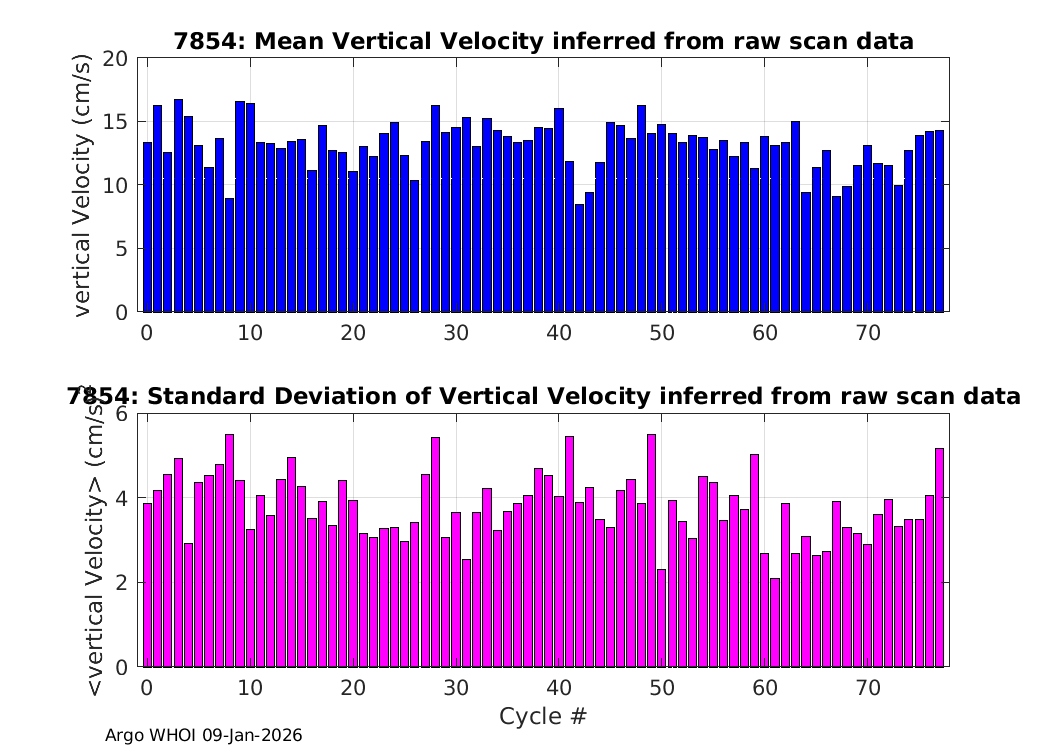 7854: Mean Vertical Velocity inferred from raw scan data

vertical Velocity (cm/s)

20
15
10
5
0

0 10 20 30 40 50 60 70

7854: Standard Deviation of Vertical Velocity inferred from raw scan data

<vertical Velocity> (cm/s)

6
4
2
0

0 10 20 30 40 50 60 70

Cycle #

Argo WHOI 09-Jan-2026